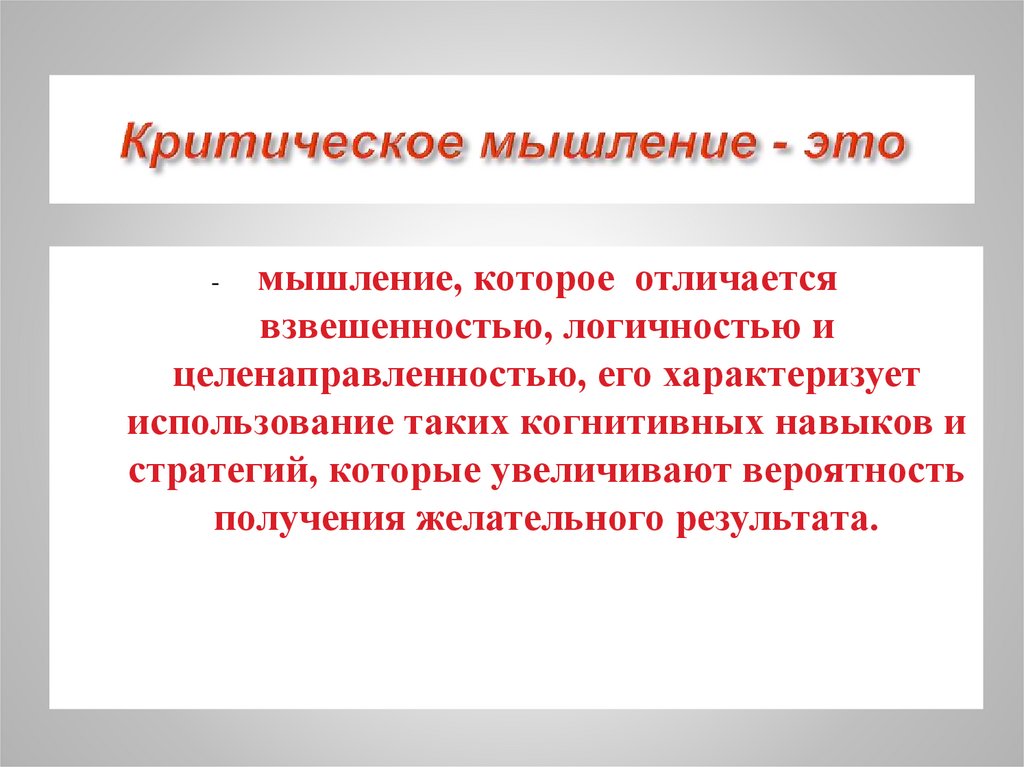 Критическое мышление - это

- мышление, которое отличается взвешенностью, логичностью и целенаправленностью, его характеризует использование таких когнитивных навыков и стратегий, которые увеличивают вероятность получения желательного результата.